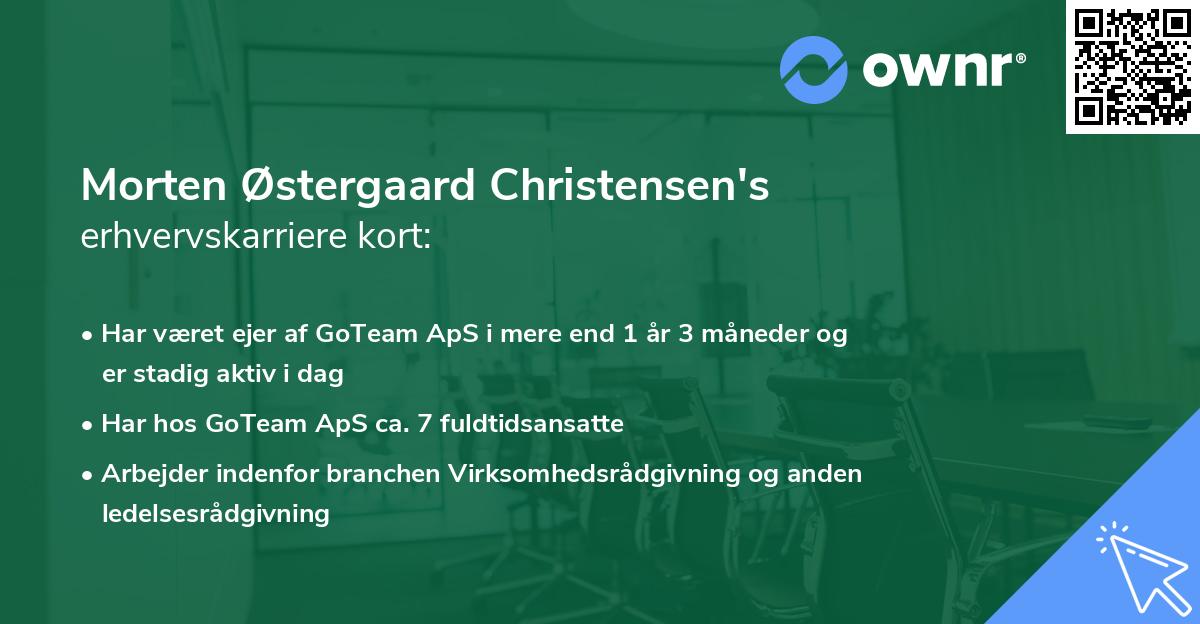 ownr®

Morten Østergaard Christensen's
erhvervskarriere kort:

• Har været ejer af GoTeam ApS i mere end 1 år 3 måneder og er stadig aktiv i dag

• Har hos GoTeam ApS ca. 7 fuldtidsansatte

• Arbejder indenfor branchen Virksomhedsrådgivning og anden ledelsesrådgivning